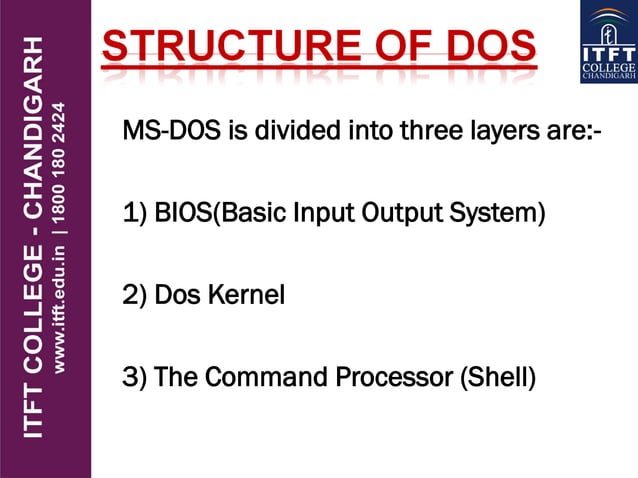 ITFT COLLEGE - CHANDIGARH
www.itft.edu.in | 1800 180 2424

STRUCTURE OF DOS

ITFT
COLLEGE
CHANDIGARH

MS-DOS is divided into three layers are:-

1) BIOS(Basic Input Output System)

2) Dos Kernel

3) The Command Processor (Shell)